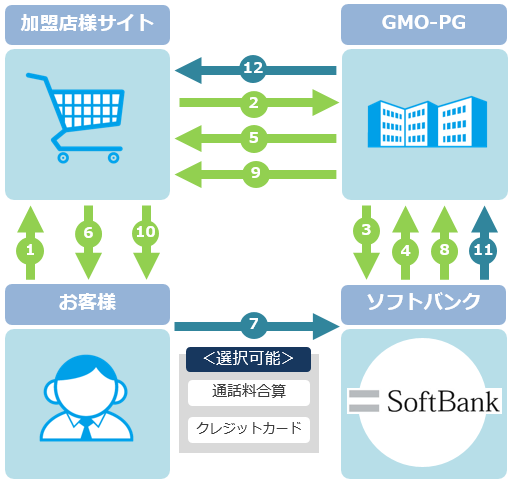 加盟店様サイト

GMO-PG

12

2

5

9

1

6

10

3

4

8

11

お客様

ソフトバンク

7

<選択可能>

通話料合算

クレジットカード

SoftBank